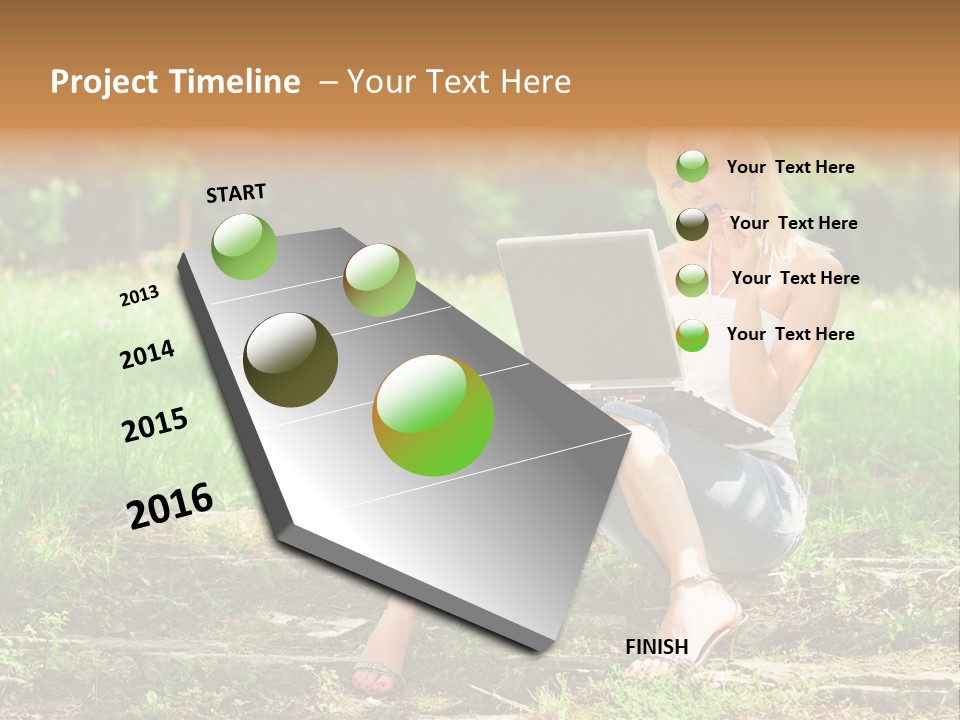 Project Timeline – Your Text Here

START

2013

2014

2015

2016

FINISH

Your Text Here

Your Text Here

Your Text Here

Your Text Here